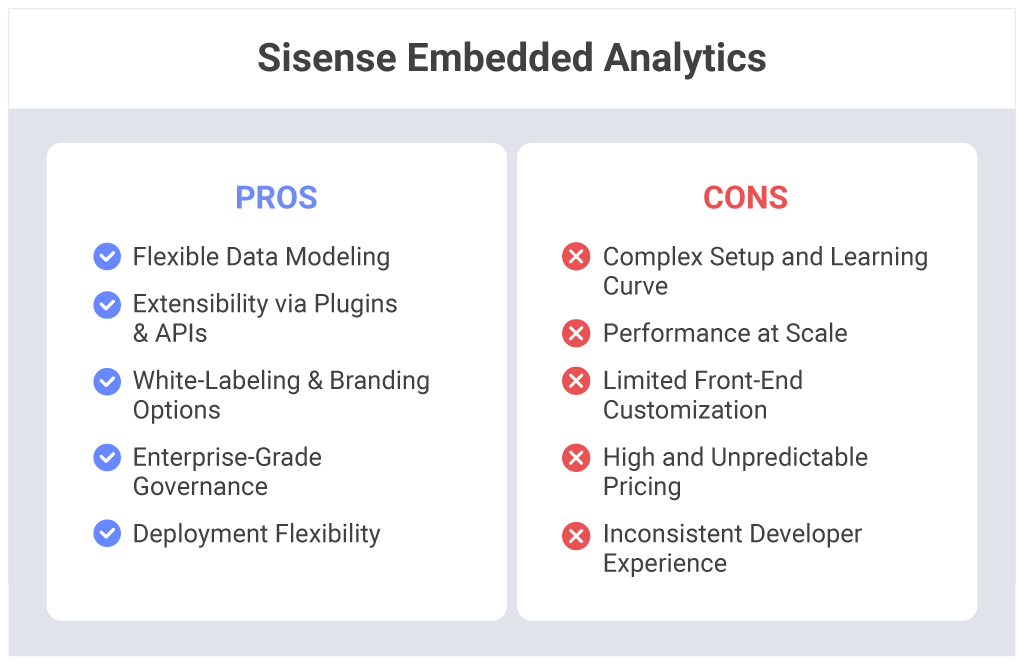 Sisense Embedded Analytics

PROS

Flexible Data Modeling

Extensibility via Plugins & APIs

White-Labeling & Branding Options

Enterprise-Grade Governance

Deployment Flexibility

CONS

Complex Setup and Learning Curve

Performance at Scale

Limited Front-End Customization

High and Unpredictable Pricing

Inconsistent Developer Experience